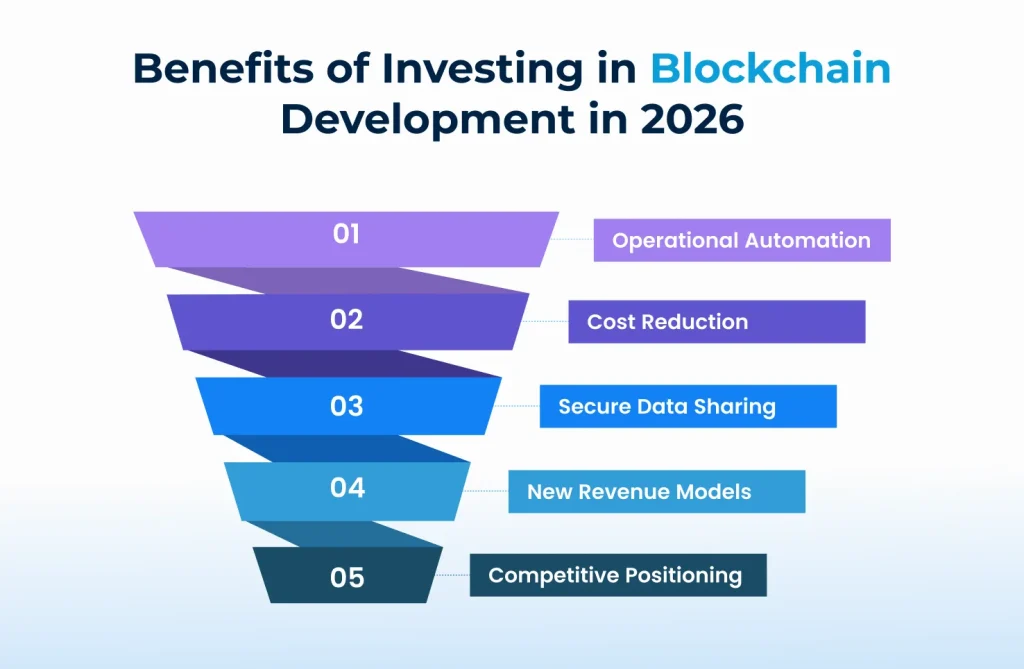 Benefits of Investing in Blockchain Development in 2026

01 Operational Automation

02 Cost Reduction

03 Secure Data Sharing

04 New Revenue Models

05 Competitive Positioning